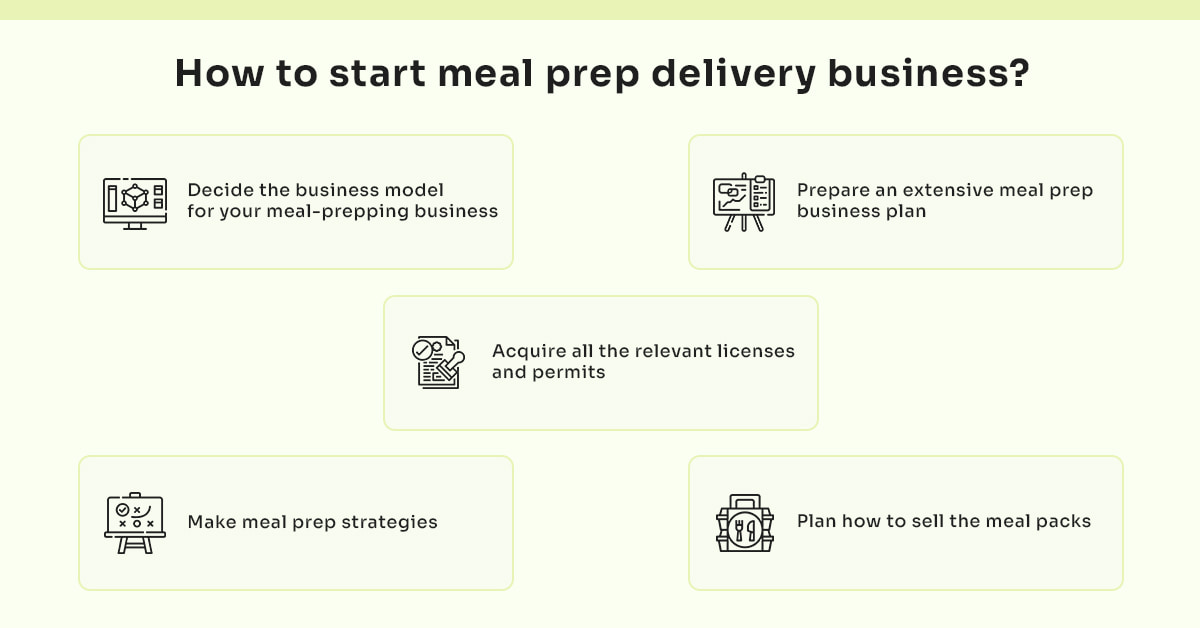 How to start meal prep delivery business?

Decide the business model for your meal-prepping business

Prepare an extensive meal prep business plan

Acquire all the relevant licenses and permits

Make meal prep strategies

Plan how to sell the meal packs